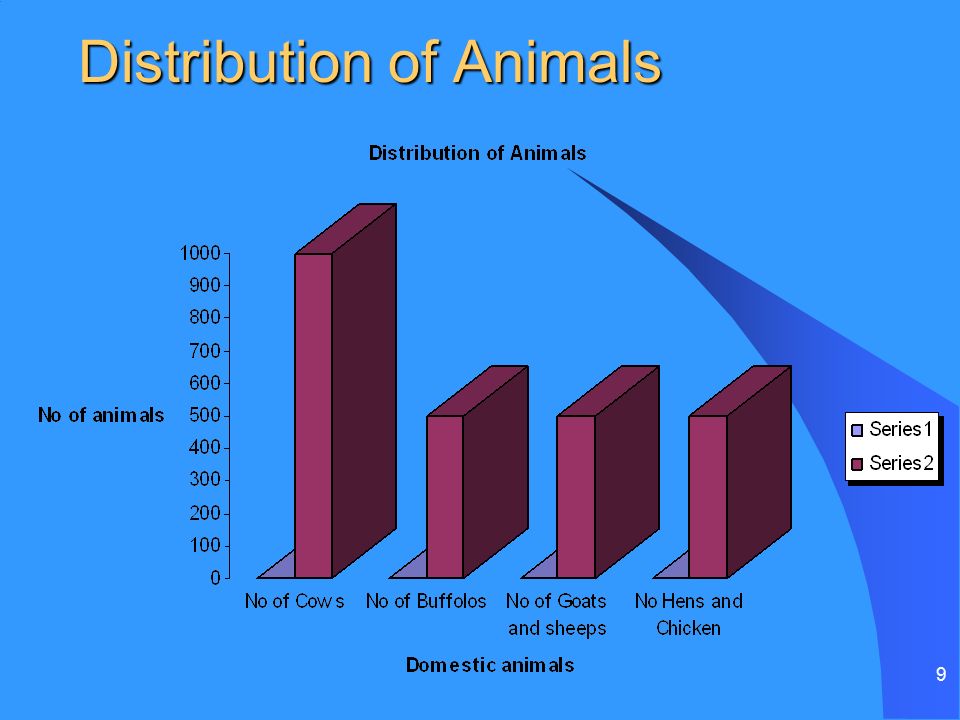 Distribution of Animals

Distribution of Animals

No of animals

1000
900
800
700
600
500
400
300
200
100
0

No of Cows
No of Buffolos
No of Goats and sheeps
No Hens and Chicken

Domestic animals

Series1
Series2

9